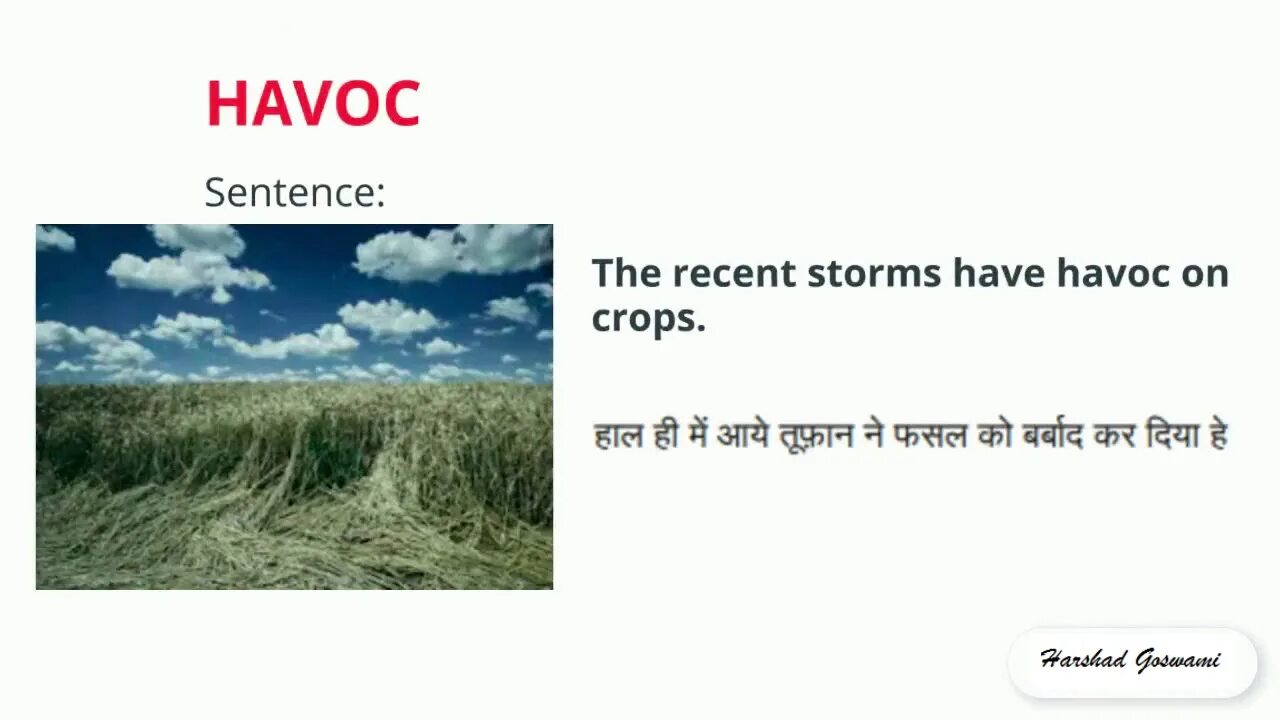 HAVOC

Sentence:

The recent storms have havoc on crops.

हाल ही में आये तूफ़ान ने फसल को बर्बाद कर दिया हे

Harshad Goswami